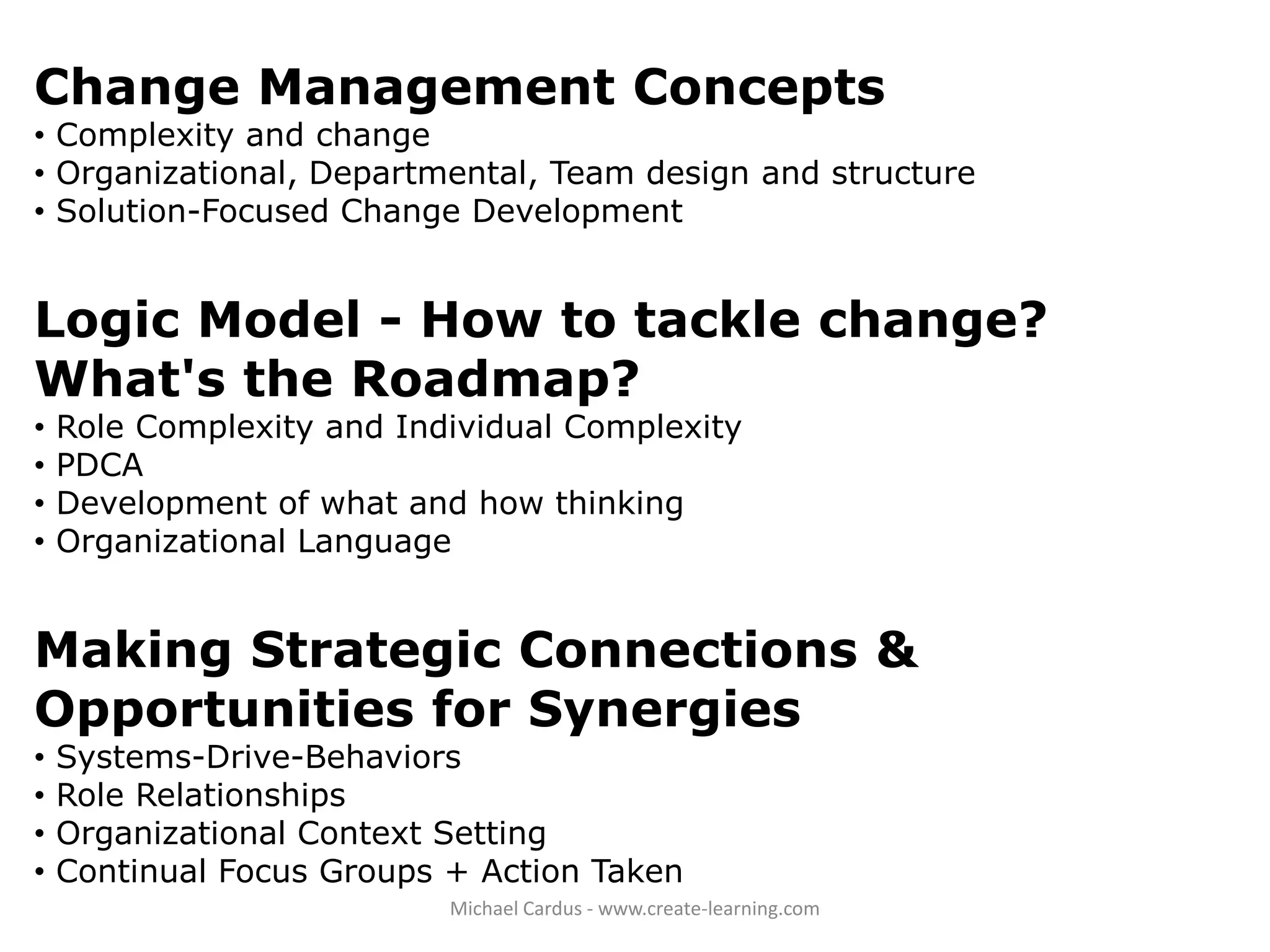 Change Management Concepts
• Complexity and change
• Organizational, Departmental, Team design and structure
• Solution-Focused Change Development

Logic Model - How to tackle change? What's the Roadmap?
• Role Complexity and Individual Complexity
• PDCA
• Development of what and how thinking
• Organizational Language

Making Strategic Connections & Opportunities for Synergies
• Systems-Drive-Behaviors
• Role Relationships
• Organizational Context Setting
• Continual Focus Groups + Action Taken

Michael Cardus - www.create-learning.com